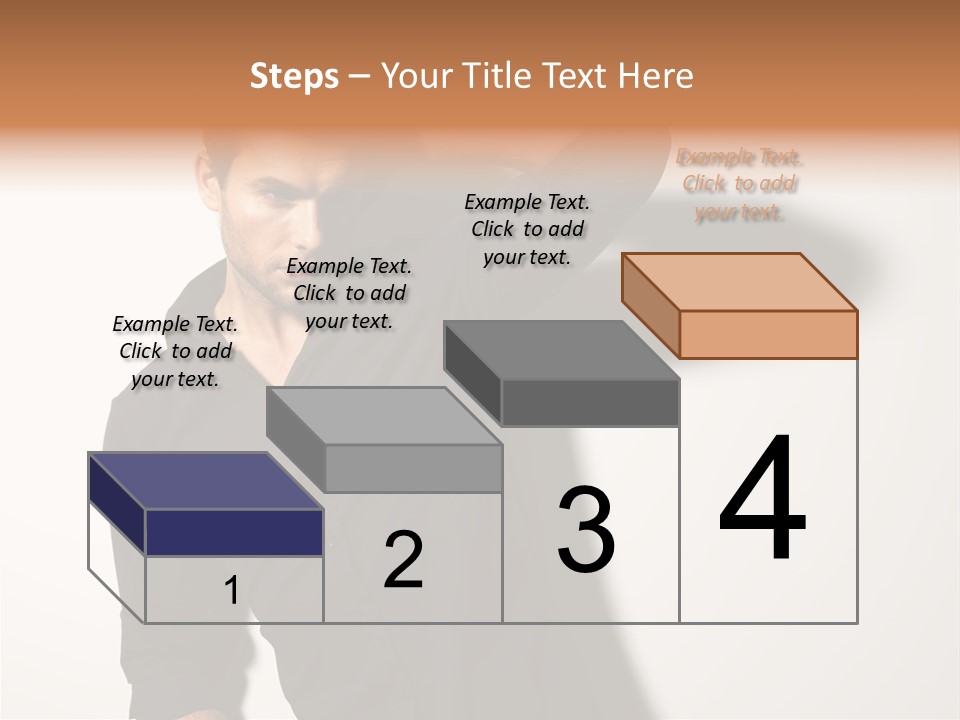 Steps – Your Title Text Here

Example Text. Click to add your text.

Example Text. Click to add your text.

Example Text. Click to add your text.

Example Text. Click to add your text.

1

2

3

4